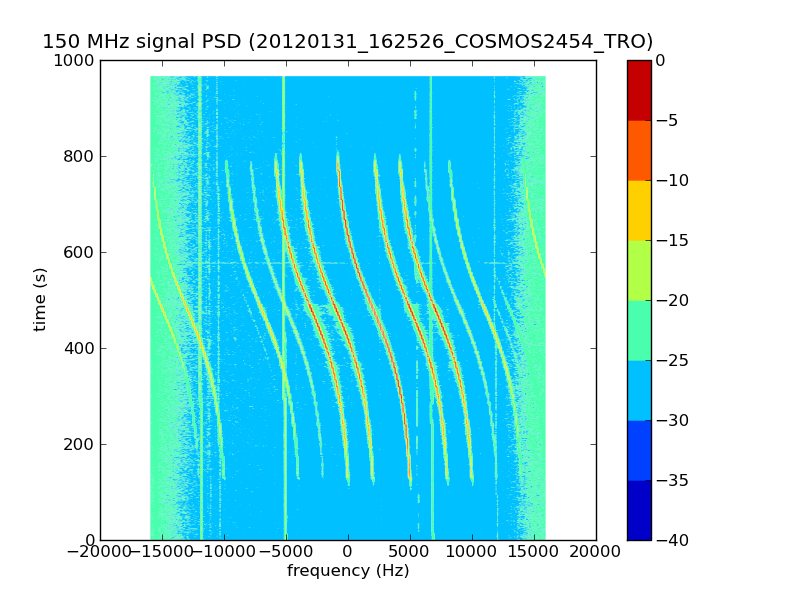 150 MHz signal PSD (20120131_162526_COSMOS2454_TRO)

1000
800
600
400
200
0
time (s)

−20000 −15000 −10000 −5000 0 5000 10000 15000 20000
frequency (Hz)

0
−5
−10
−15
−20
−25
−30
−35
−40